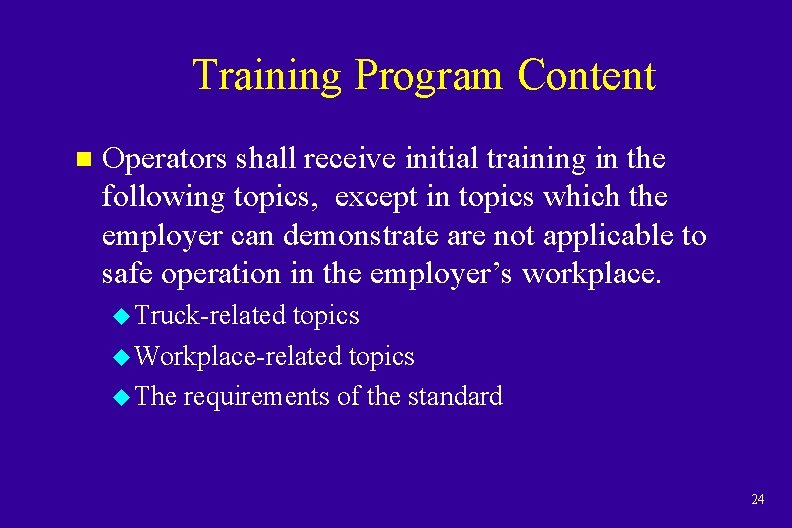 Training Program Content

Operators shall receive initial training in the following topics, except in topics which the employer can demonstrate are not applicable to safe operation in the employer's workplace.

Truck-related topics

Workplace-related topics

The requirements of the standard

24